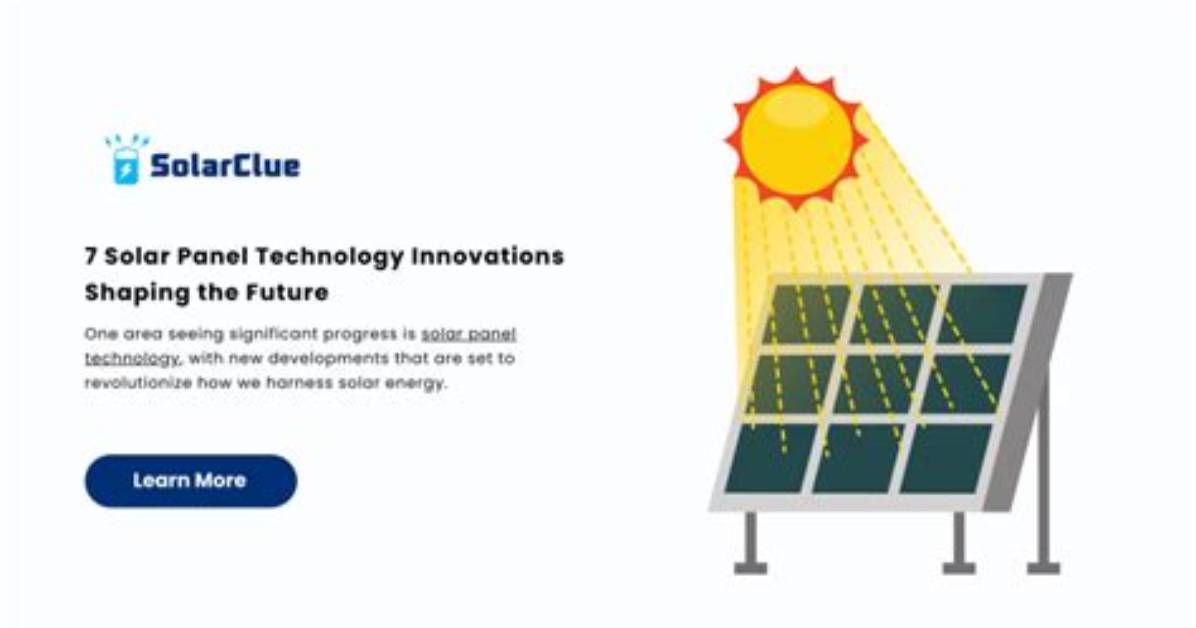 SolarClue

7 Solar Panel Technology Innovations Shaping the Future

One area seeing significant progress is solar panel technology, with new developments that are set to revolutionize how we harness solar energy.

Learn More